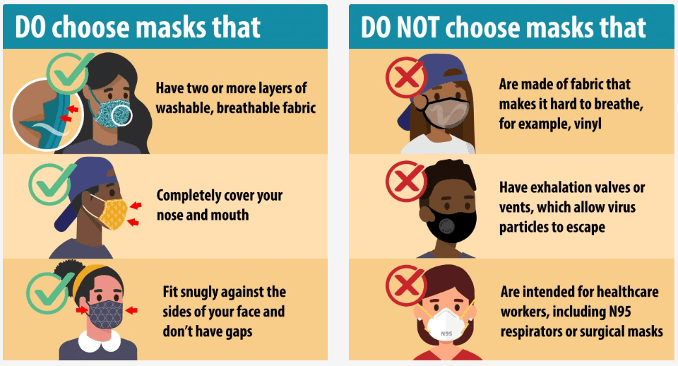 DO choose masks that

Have two or more layers of washable, breathable fabric

Completely cover your nose and mouth

Fit snugly against the sides of your face and don't have gaps

DO NOT choose masks that

Are made of fabric that makes it hard to breathe, for example, vinyl

Have exhalation valves or vents, which allow virus particles to escape

Are intended for healthcare workers, including N95 respirators or surgical masks

N95